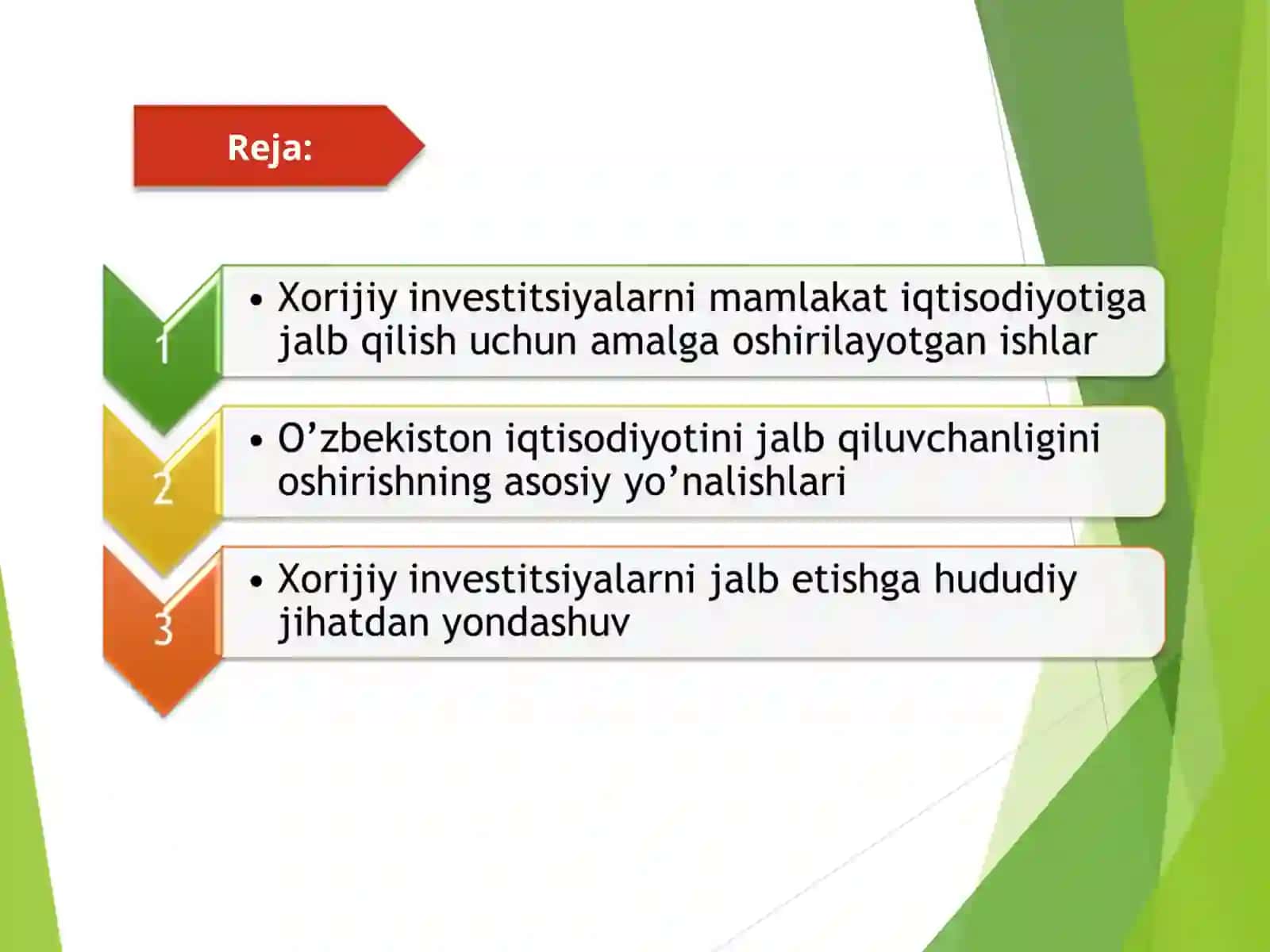 Reja:

1

• Xorijiy investitsiyalarni mamlakat iqtisodiyotiga jalb qilish uchun amalga oshirilayotgan ishlar

2

• O’zbekiston iqtisodiyotini jalb qiluvchanligini oshirishning asosiy yo’nalishlari

3

• Xorijiy investitsiyalarni jalb etishga hududiy jihatdan yondashuv